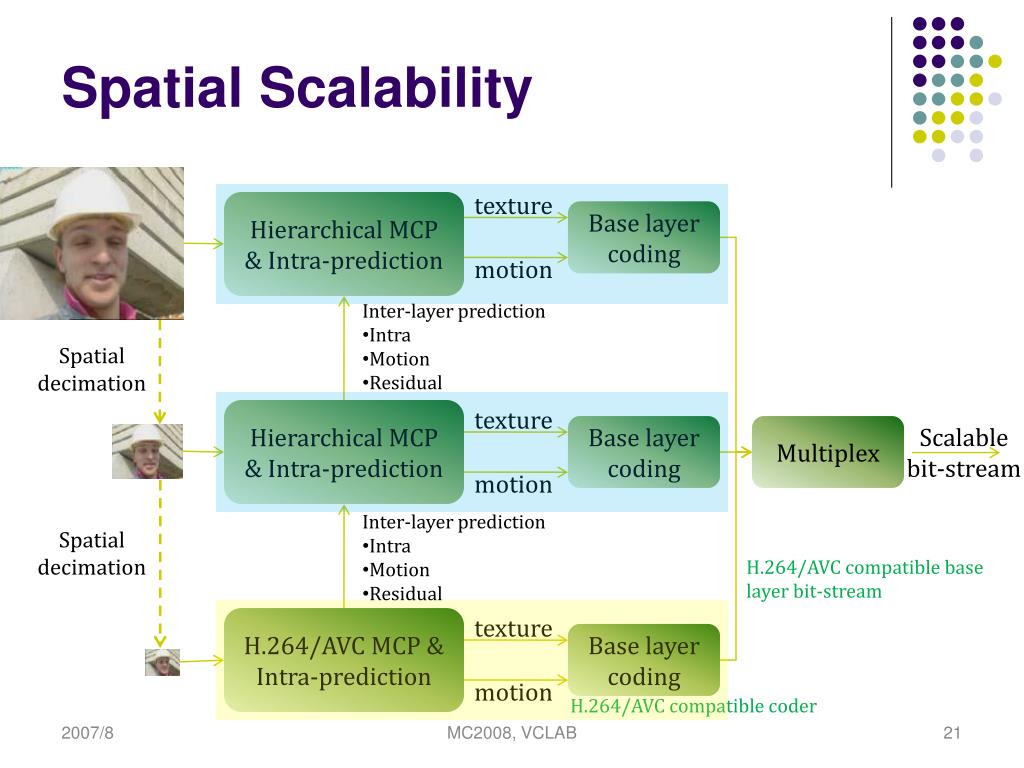 Spatial Scalability

Hierarchical MCP & Intra-prediction

texture

motion

Base layer coding

Inter-layer prediction
•Intra
•Motion
•Residual

Spatial decimation

Hierarchical MCP & Intra-prediction

texture

motion

Base layer coding

Multiplex

Scalable bit-stream

Inter-layer prediction
•Intra
•Motion
•Residual

Spatial decimation

H.264/AVC compatible base layer bit-stream

H.264/AVC MCP & Intra-prediction

texture

motion

Base layer coding

H.264/AVC compatible coder

2007/8

MC2008, VCLAB

21